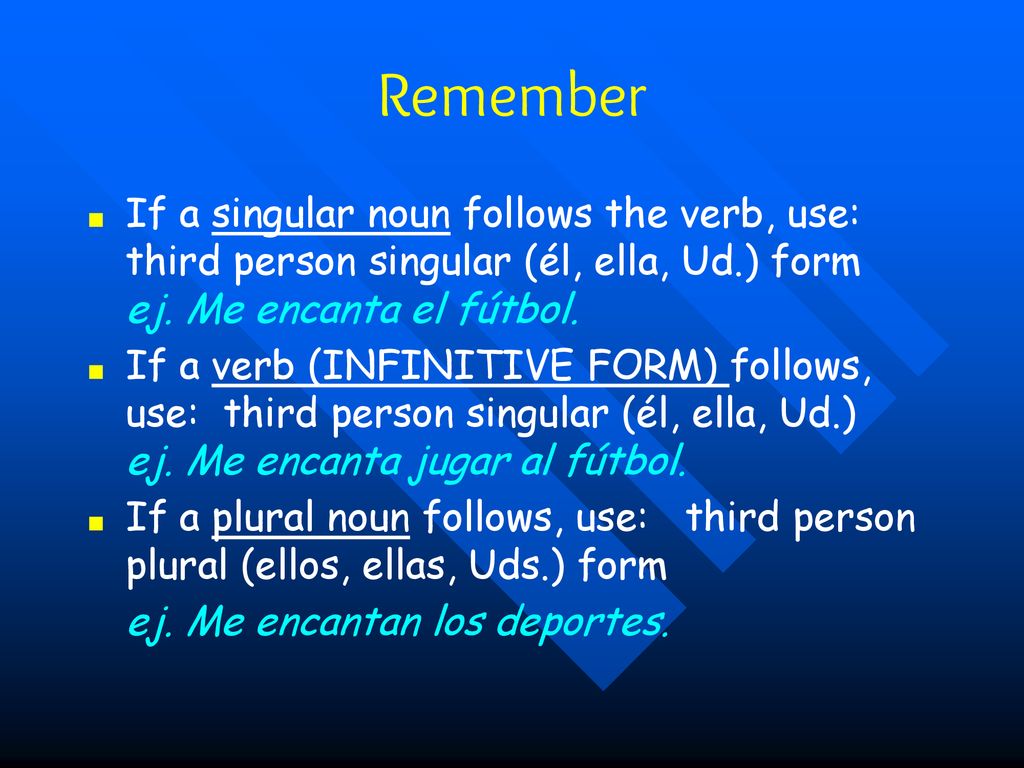 Remember

If a singular noun follows the verb, use: third person singular (él, ella, Ud.) form
ej. Me encanta el fútbol.

If a verb (INFINITIVE FORM) follows, use: third person singular (él, ella, Ud.)
ej. Me encanta jugar al fútbol.

If a plural noun follows, use: third person plural (ellos, ellas, Uds.) form
ej. Me encantan los deportes.